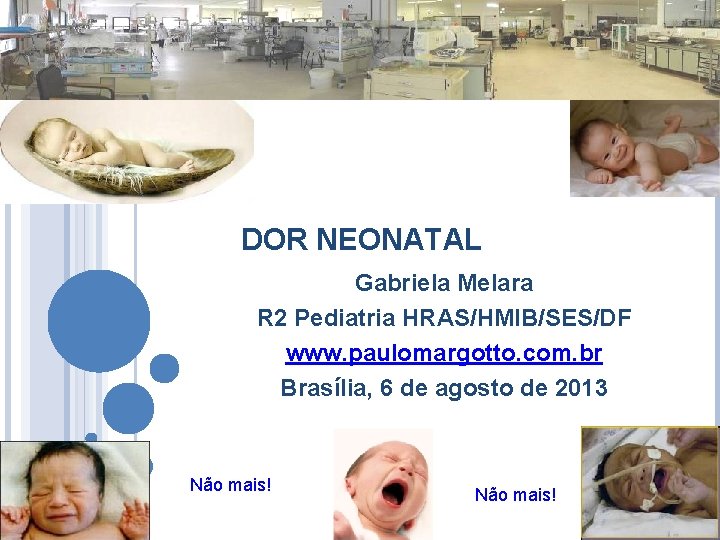 DOR NEONATAL

Gabriela Melara

R2 Pediatria HRAS/HMIB/SES/DF

www.paulomargotto.com.br

Brasília, 6 de agosto de 2013

Não mais!

Não mais!